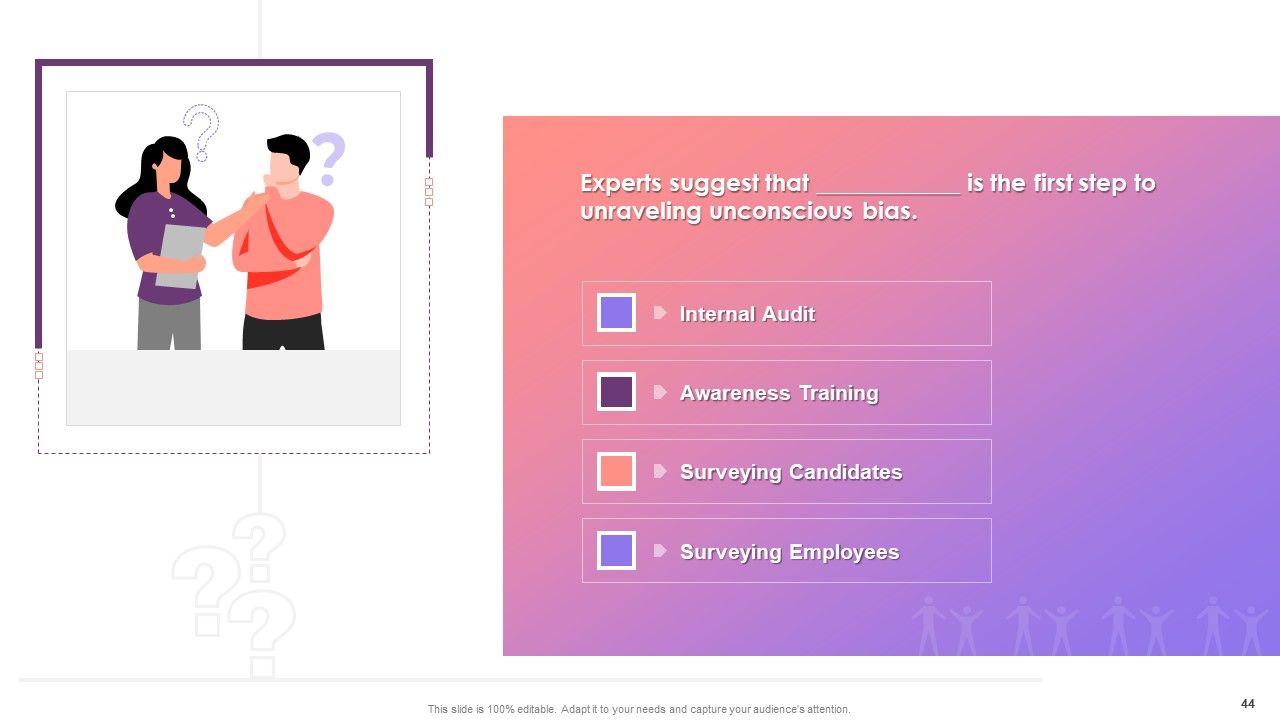 Experts suggest that ___________ is the first step to unraveling unconscious bias.

Internal Audit

Awareness Training

Surveying Candidates

Surveying Employees

This slide is 100% editable. Adapt it to your needs and capture your audience's attention.

44